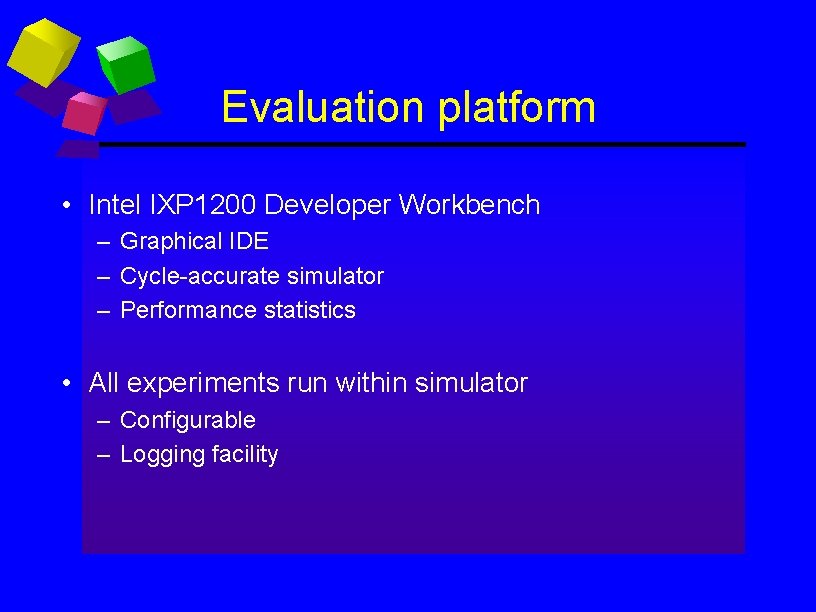 Evaluation platform

• Intel IXP1200 Developer Workbench
– Graphical IDE
– Cycle-accurate simulator
– Performance statistics

• All experiments run within simulator
– Configurable
– Logging facility